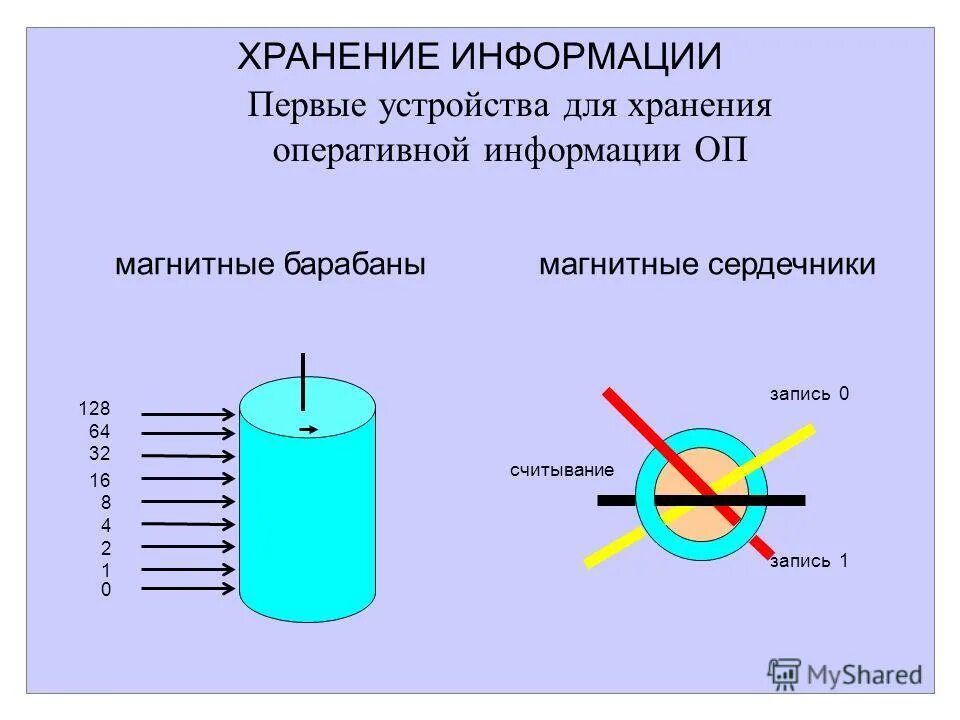 ХРАНЕНИЕ ИНФОРМАЦИИ

Первые устройства для хранения оперативной информации ОП

магнитные барабаны

магнитные сердечники

128
64
32
16
8
4
2
1
0

запись 0

считывание

запись 1

MyShared